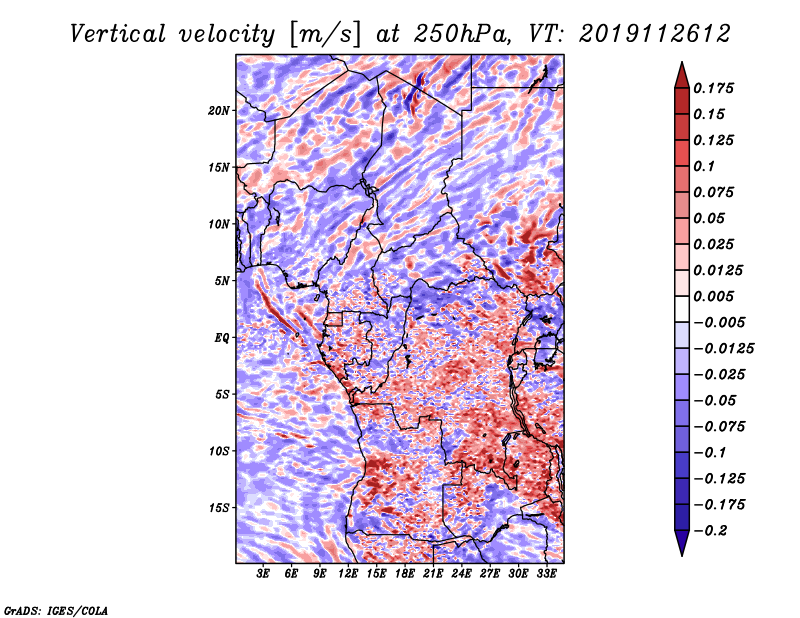 Vertical velocity [m/s] at 250hPa, VT: 2019112612

20N
15N
10N
5N
EQ
5S
10S
15S

3E 6E 9E 12E 15E 18E 21E 24E 27E 30E 33E

0.175
0.15
0.125
0.1
0.075
0.05
0.025
0.0125
0.005
−0.005
−0.0125
−0.025
−0.05
−0.075
−0.1
−0.125
−0.175
−0.2

GrADS: IGES/COLA